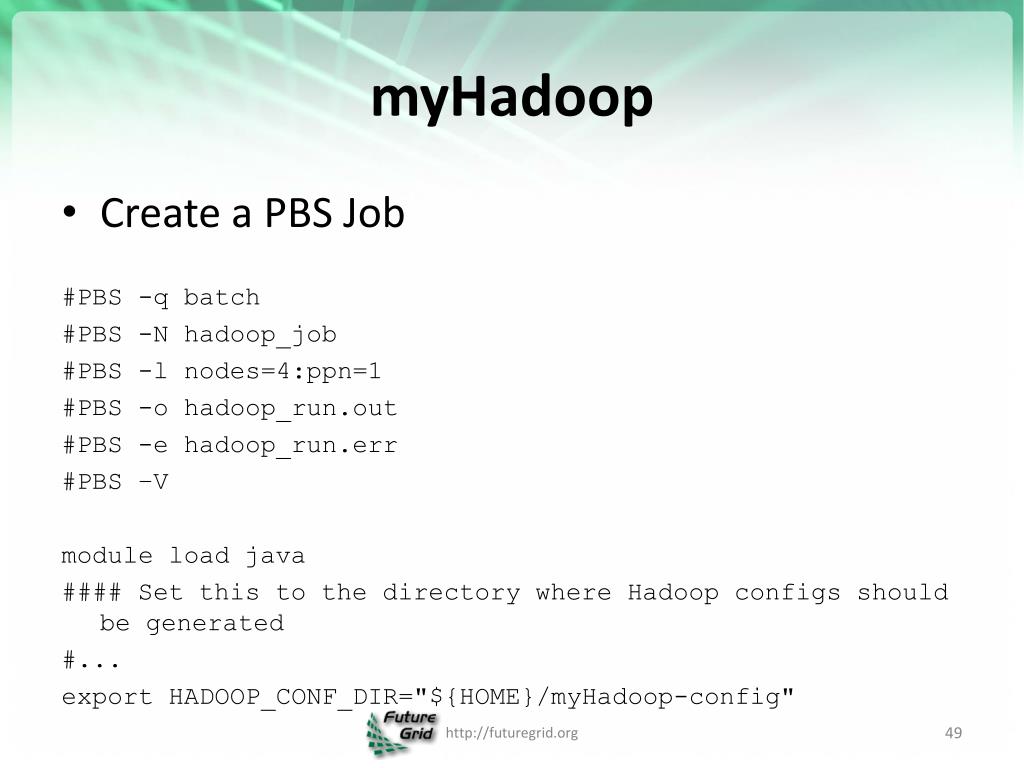 myHadoop

• Create a PBS Job

#PBS -q batch
#PBS -N hadoop_job
#PBS -l nodes=4:ppn=1
#PBS -o hadoop_run.out
#PBS -e hadoop_run.err
#PBS –V

module load java
#### Set this to the directory where Hadoop configs should be generated
#...
export HADOOP_CONF_DIR="${HOME}/myHadoop-config"

Future Grid

http://futuregrid.org

49